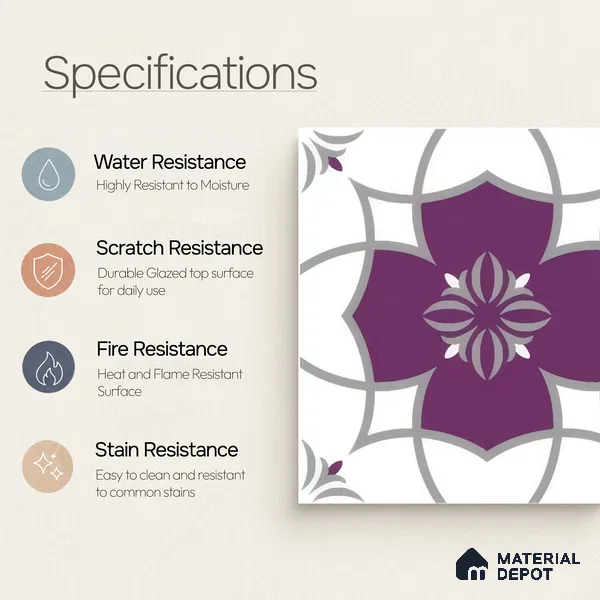 Specifications

Water Resistance
Highly Resistant to Moisture

Scratch Resistance
Durable Glazed top surface for daily use

Fire Resistance
Heat and Flame Resistant Surface

Stain Resistance
Easy to clean and resistant to common stains

MATERIAL DEPOT